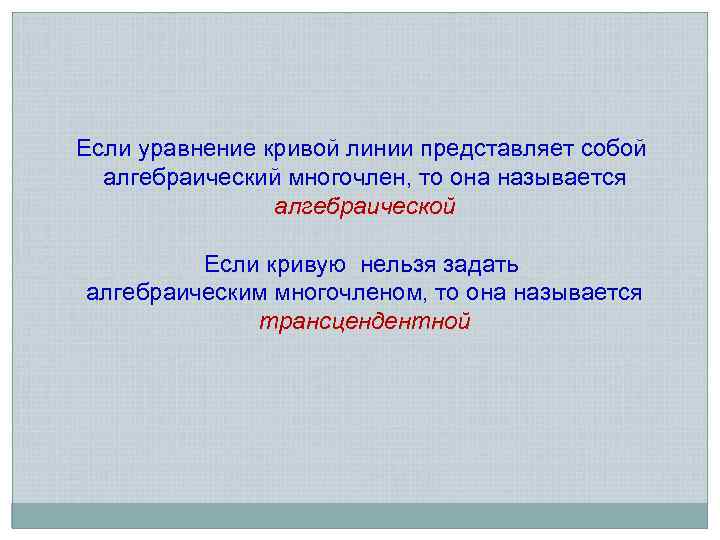 Если уравнение кривой линии представляет собой алгебраический многочлен, то она называется алгебраической

Если кривую нельзя задать алгебраическим многочленом, то она называется трансцендентной